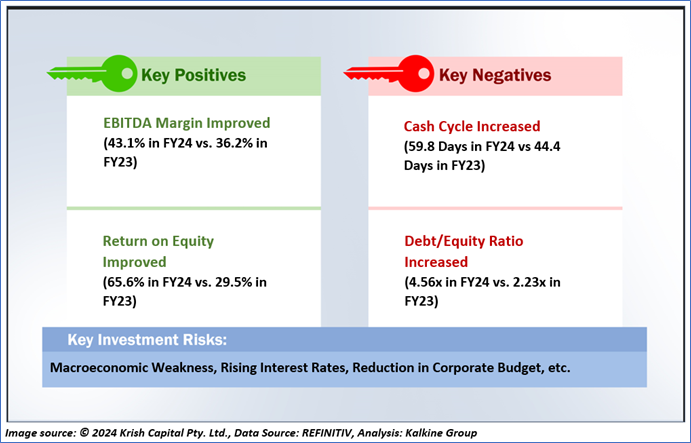 Key Positives

EBITDA Margin Improved
(43.1% in FY24 vs. 36.2% in FY23)

Return on Equity Improved
(65.6% in FY24 vs. 29.5% in FY23)

Key Negatives

Cash Cycle Increased
(59.8 Days in FY24 vs 44.4 Days in FY23)

Debt/Equity Ratio Increased
(4.56x in FY24 vs. 2.23x in FY23)

Key Investment Risks:

Macroeconomic Weakness, Rising Interest Rates, Reduction in Corporate Budget, etc.

Image source: © 2024 Krish Capital Pty. Ltd., Data Source: REFINITIV, Analysis: Kalkine Group